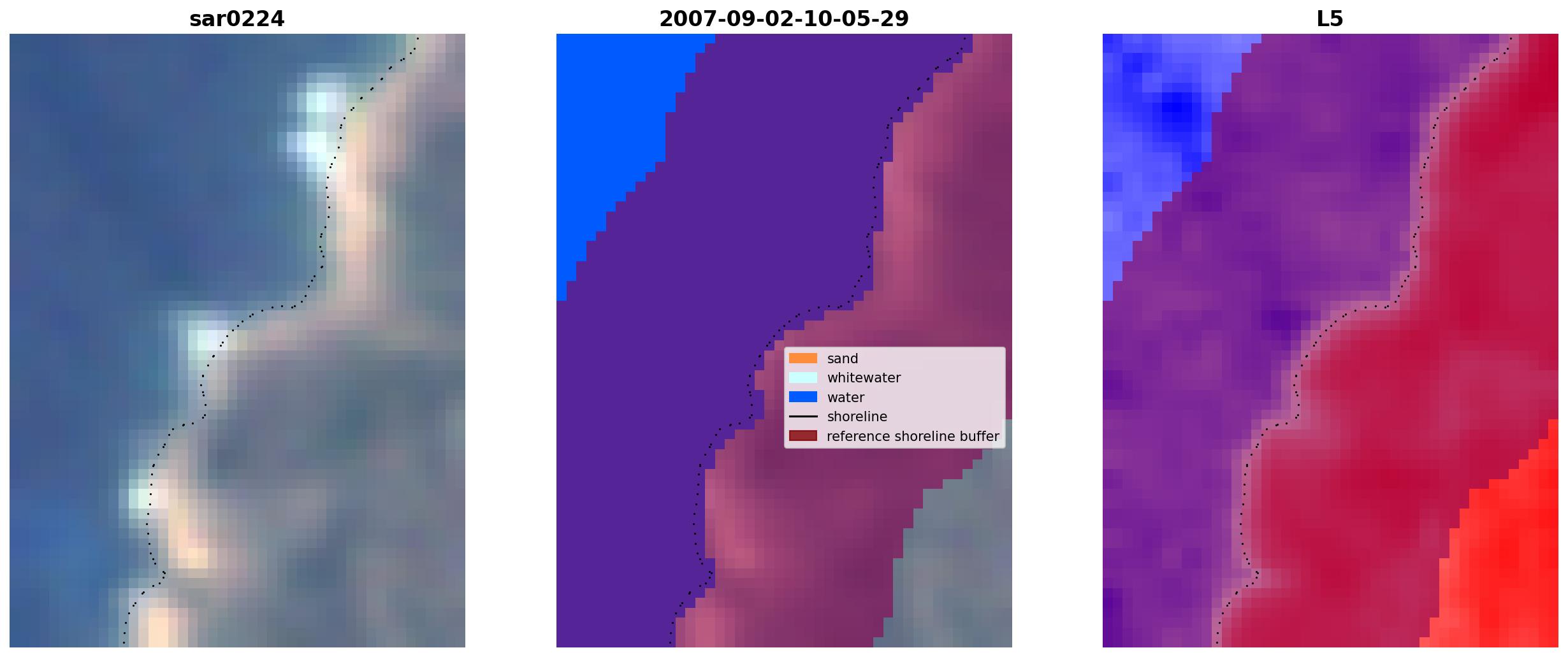 sar0224

2007-09-02-10-05-29

sand
whitewater
water
shoreline
reference shoreline buffer

L5